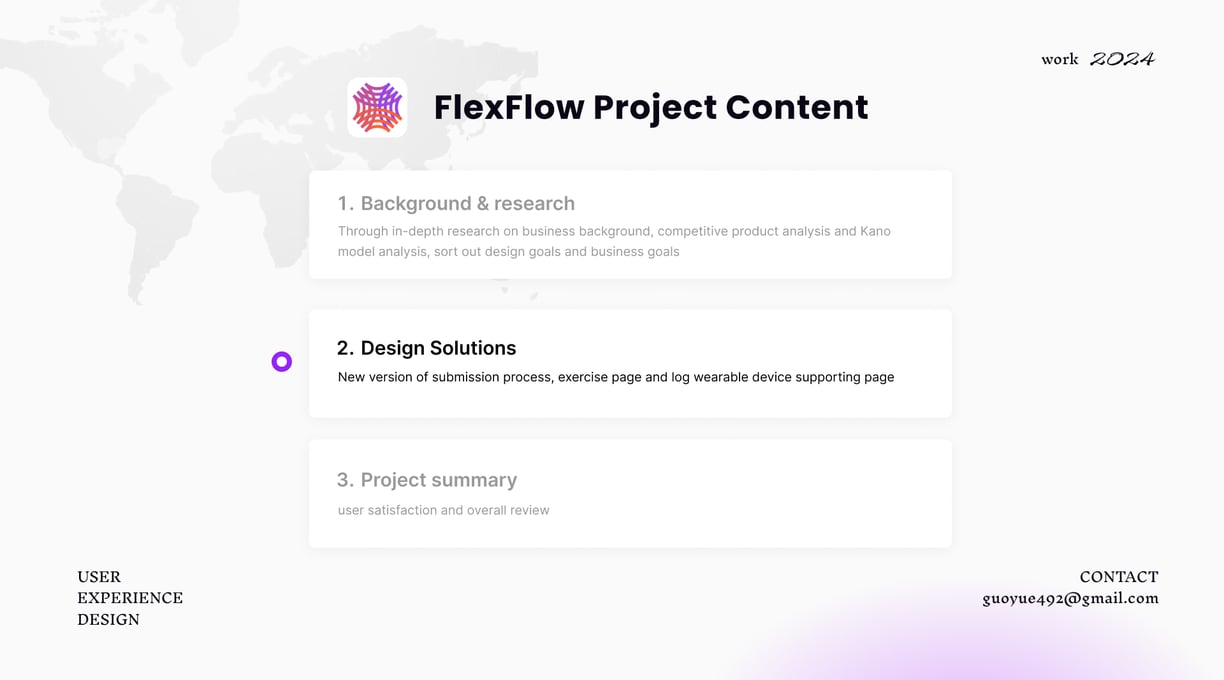 work 2024

FlexFlow Project Content

1. Background & research

Through in-depth research on business background, competitive product analysis and Kano model analysis, sort out design goals and business goals

2. Design Solutions

New version of submission process, exercise page and log wearable device supporting page

3. Project summary

user satisfaction and overall review

USER
EXPERIENCE
DESIGN

CONTACT
guoyue492@gmail.com